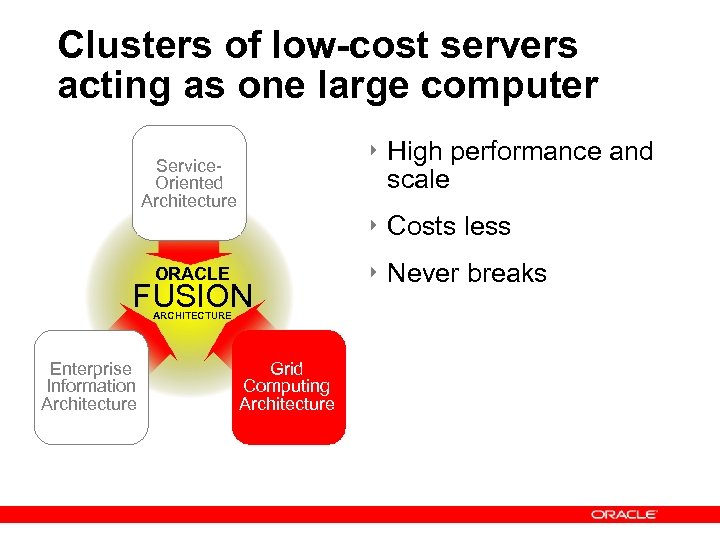 Clusters of low-cost servers acting as one large computer

Service-Oriented Architecture

ORACLE
FUSION
ARCHITECTURE

Enterprise Information Architecture

Grid Computing Architecture

‣ High performance and scale

‣ Costs less

‣ Never breaks

ORACLE